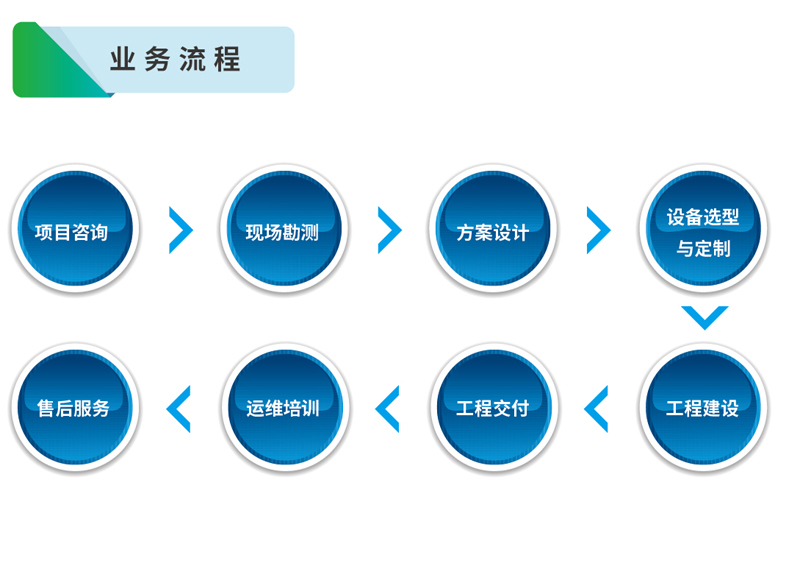 业务流程

项目咨询

现场勘测

方案设计

设备选型与定制

工程建设

工程交付

运维培训

售后服务